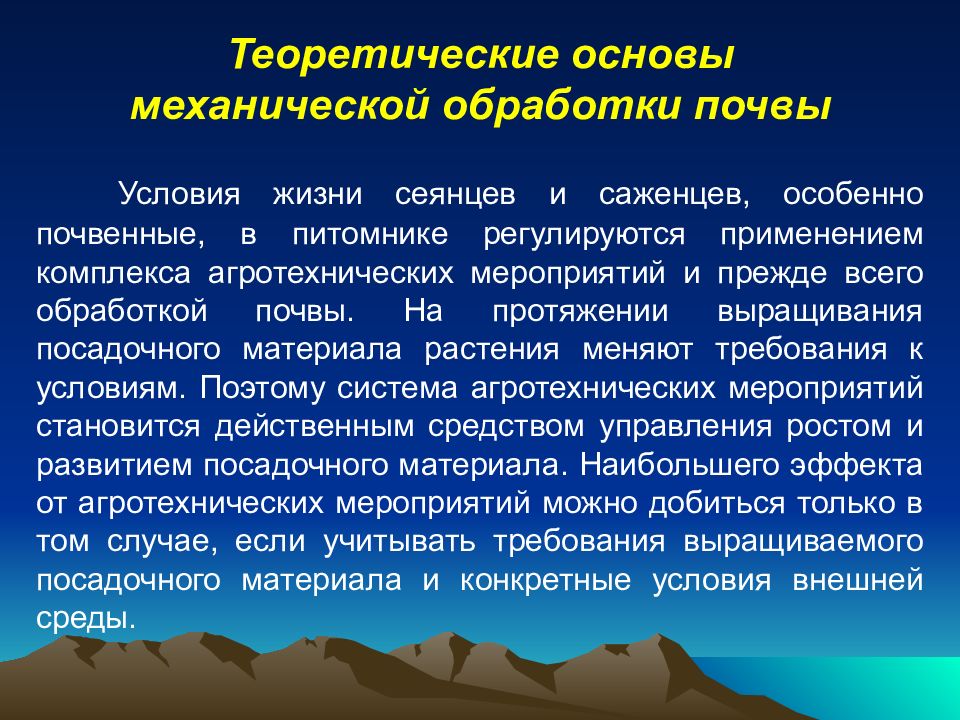 Теоретические основы механической обработки почвы

Условия жизни сеянцев и саженцев, особенно почвенные, в питомнике регулируются применением комплекса агротехнических мероприятий и прежде всего обработкой почвы. На протяжении выращивания посадочного материала растения меняют требования к условиям. Поэтому система агротехнических мероприятий становится действенным средством управления ростом и развитием посадочного материала. Наибольшего эффекта от агротехнических мероприятий можно добиться только в том случае, если учитывать требования выращиваемого посадочного материала и конкретные условия внешней среды.